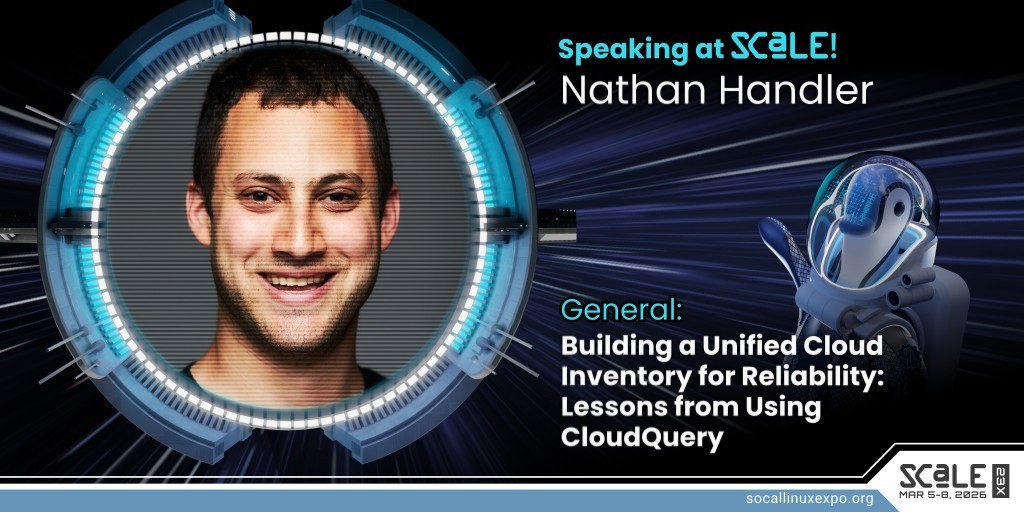 Speaking at SCaLE!
Nathan Handler

General:
Building a Unified Cloud Inventory for Reliability: Lessons from Using CloudQuery

SCaLE 23X
MAR 5-8, 2026

socallinuxexpo.org